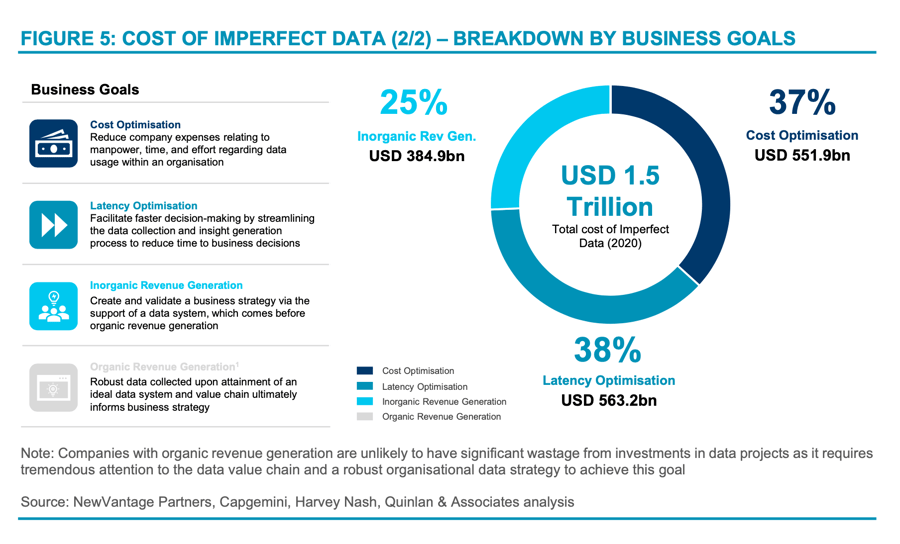 FIGURE 5: COST OF IMPERFECT DATA (2/2) – BREAKDOWN BY BUSINESS GOALS

Business Goals

Cost Optimisation
Reduce company expenses relating to manpower, time, and effort regarding data usage within an organisation

Latency Optimisation
Facilitate faster decision-making by streamlining the data collection and insight generation process to reduce time to business decisions

Inorganic Revenue Generation
Create and validate a business strategy via the support of a data system, which comes before organic revenue generation

Organic Revenue Generation$^1$
Robust data collected upon attainment of an ideal data system and value chain ultimately informs business strategy

25%
Inorganic Rev Gen.
USD 384.9bn

37%
Cost Optimisation
USD 551.9bn

USD 1.5 Trillion
Total cost of Imperfect Data (2020)

38%
Latency Optimisation
USD 563.2bn

Cost Optimisation
Latency Optimisation
Inorganic Revenue Generation
Organic Revenue Generation

Note: Companies with organic revenue generation are unlikely to have significant wastage from investments in data projects as it requires tremendous attention to the data value chain and a robust organisational data strategy to achieve this goal

Source: NewVantage Partners, Capgemini, Harvey Nash, Quinlan & Associates analysis